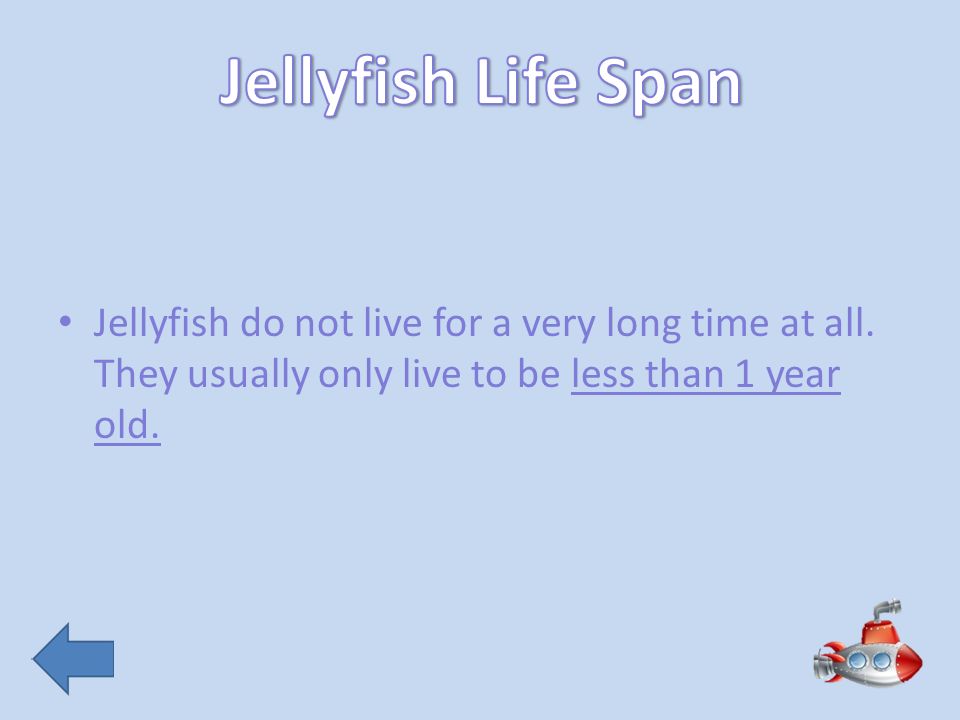 Jellyfish Life Span

• Jellyfish do not live for a very long time at all. They usually only live to be less than 1 year old.